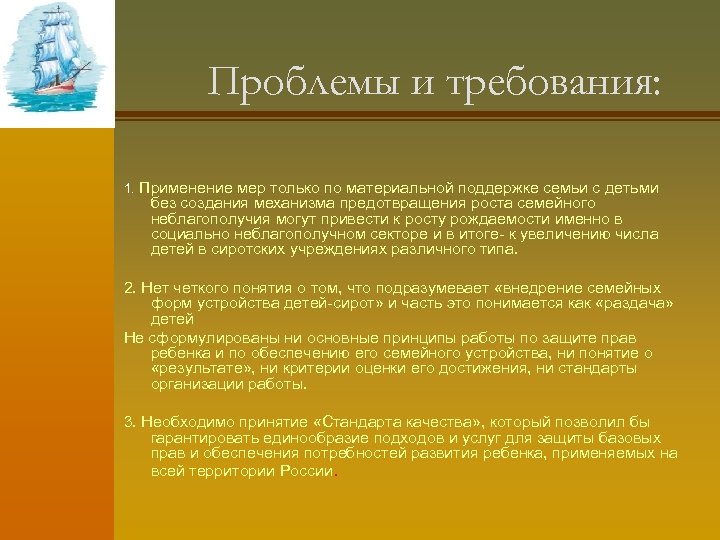 Проблемы и требования:

1. Применение мер только по материальной поддержке семьи с детьми без создания механизма предотвращения роста семейного неблагополучия могут привести к росту рождаемости именно в социально неблагополучном секторе и в итоге- к увеличению числа детей в сиротских учреждениях различного типа.

2. Нет четкого понятия о том, что подразумевает «внедрение семейных форм устройства детей-сирот» и часть это понимается как «раздача» детей

Не сформулированы ни основные принципы работы по защите прав ребенка и по обеспечению его семейного устройства, ни понятие о «результате», ни критерии оценки его достижения, ни стандарты организации работы.

3. Необходимо принятие «Стандарта качества», который позволил бы гарантировать единообразие подходов и услуг для защиты базовых прав и обеспечения потребностей развития ребенка, применяемых на всей территории России.